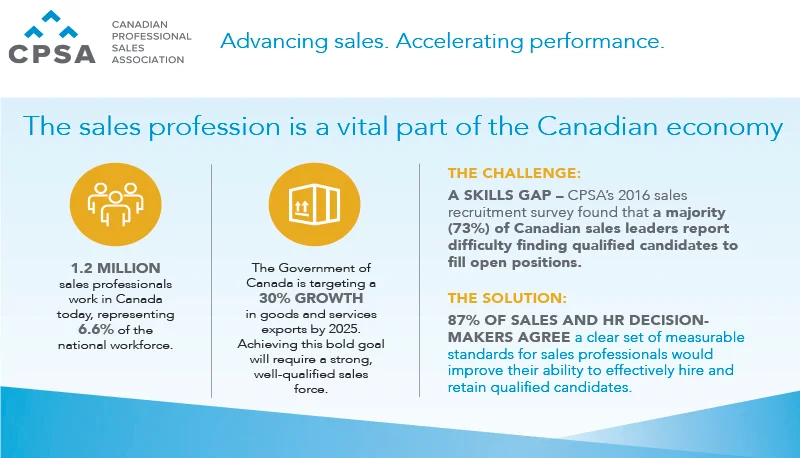 CPSA
CANADIAN PROFESSIONAL SALES ASSOCIATION

Advancing sales. Accelerating performance.

The sales profession is a vital part of the Canadian economy

1.2 MILLION sales professionals work in Canada today, representing 6.6% of the national workforce.

The Government of Canada is targeting a 30% GROWTH in goods and services exports by 2025. Achieving this bold goal will require a strong, well-qualified sales force.

THE CHALLENGE:

A SKILLS GAP – CPSA's 2016 sales recruitment survey found that a majority (73%) of Canadian sales leaders report difficulty finding qualified candidates to fill open positions.

THE SOLUTION:

87% OF SALES AND HR DECISION-MAKERS AGREE a clear set of measurable standards for sales professionals would improve their ability to effectively hire and retain qualified candidates.